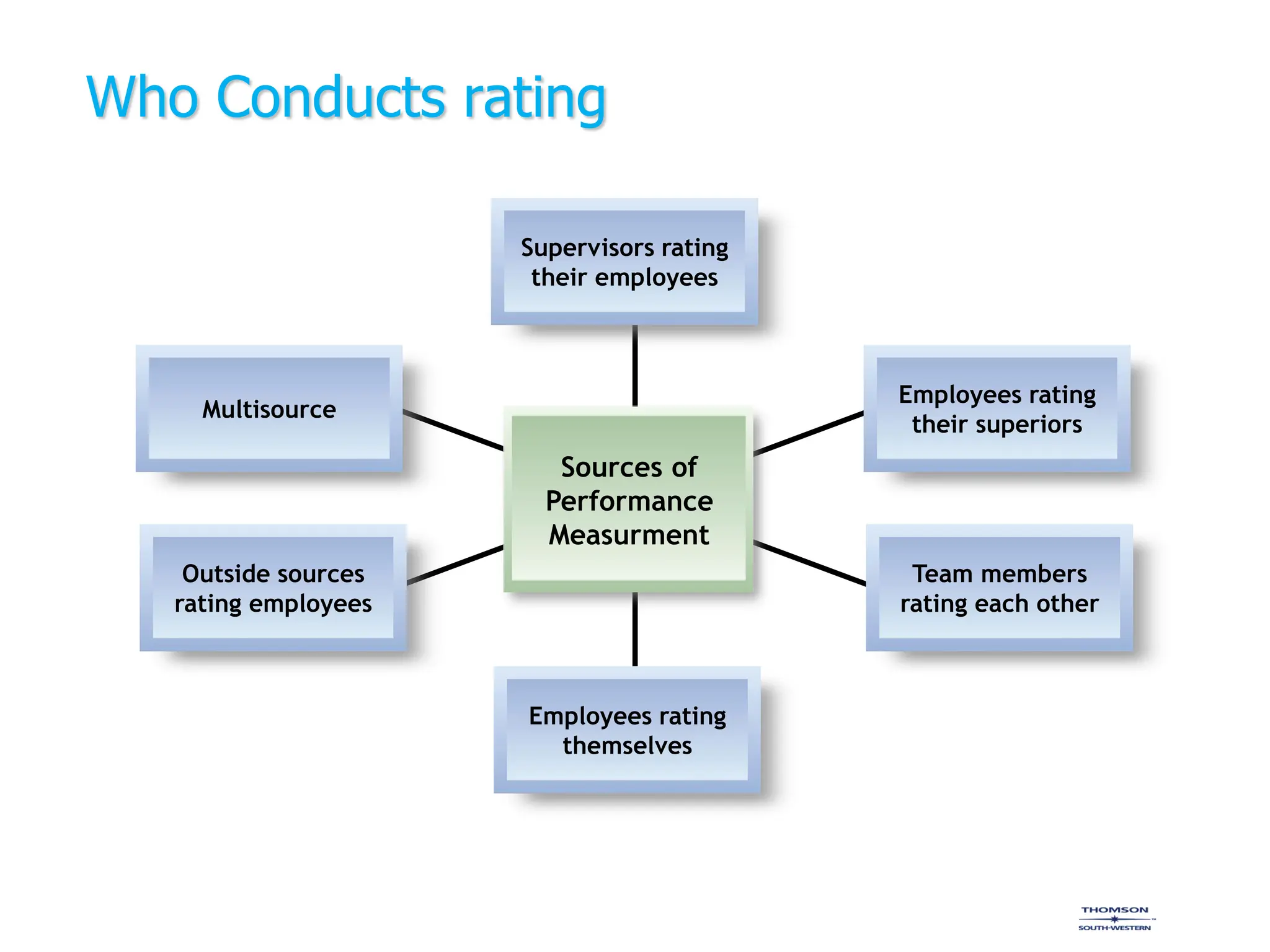 Who Conducts rating

Supervisors rating their employees

Multisource

Employees rating their superiors

Sources of Performance Measurment

Outside sources rating employees

Team members rating each other

Employees rating themselves

THOMSON
SOUTH-WESTERN